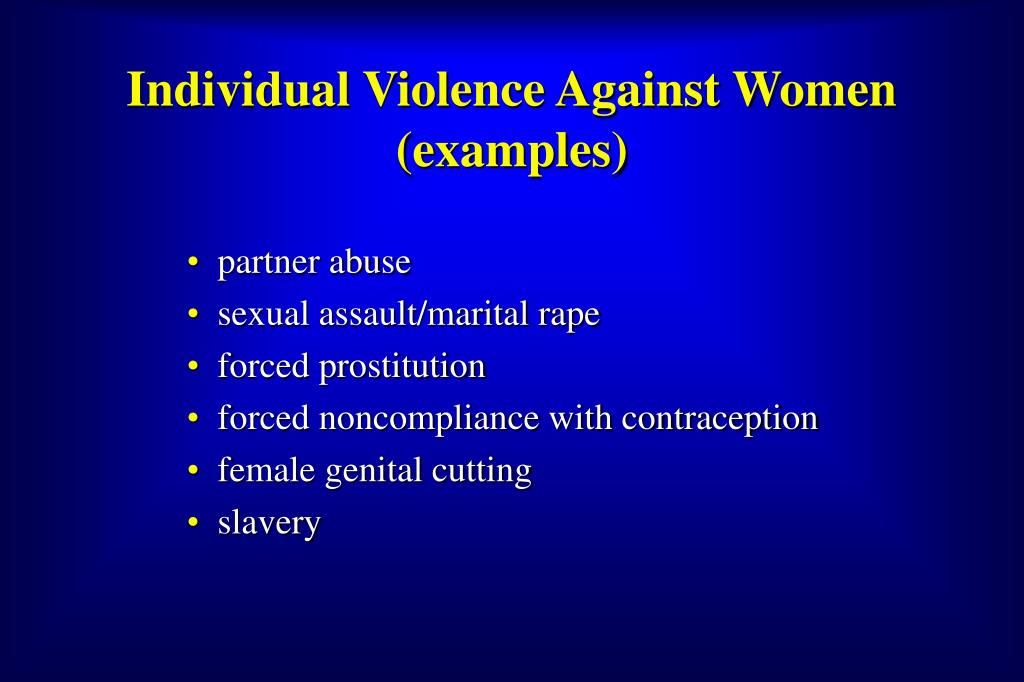 Individual Violence Against Women (examples)

• partner abuse
• sexual assault/marital rape
• forced prostitution
• forced noncompliance with contraception
• female genital cutting
• slavery